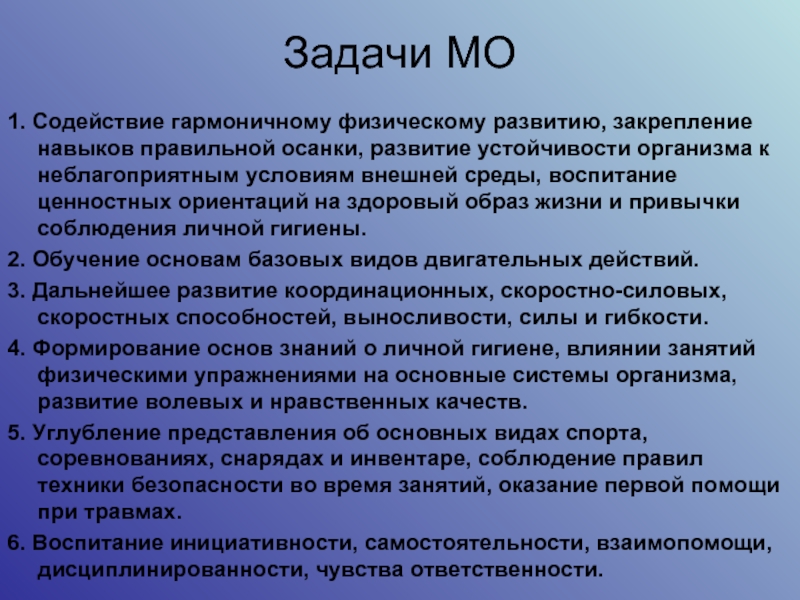 Задачи МО

1. Содействие гармоничному физическому развитию, закрепление навыков правильной осанки, развитие устойчивости организма к неблагоприятным условиям внешней среды, воспитание ценностных ориентаций на здоровый образ жизни и привычки соблюдения личной гигиены.

2. Обучение основам базовых видов двигательных действий.

3. Дальнейшее развитие координационных, скоростно-силовых, скоростных способностей, выносливости, силы и гибкости.

4. Формирование основ знаний о личной гигиене, влиянии занятий физическими упражнениями на основные системы организма, развитие волевых и нравственных качеств.

5. Углубление представления об основных видах спорта, соревнованиях, снарядах и инвентаре, соблюдение правил техники безопасности во время занятий, оказание первой помощи при травмах.

6. Воспитание инициативности, самостоятельности, взаимопомощи, дисциплинированности, чувства ответственности.